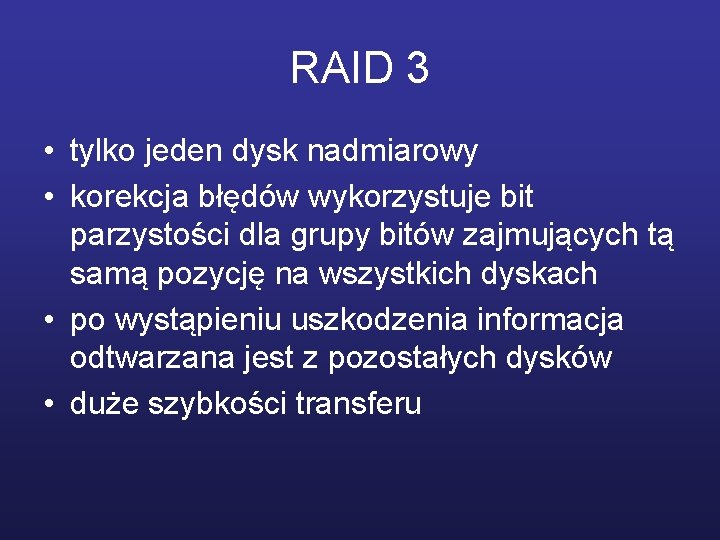 RAID 3

• tylko jeden dysk nadmiarowy
• korekcja błędów wykorzystuje bit parzystości dla grupy bitów zajmujących tą samą pozycję na wszystkich dyskach
• po wystąpieniu uszkodzenia informacja odtwarzana jest z pozostałych dysków
• duże szybkości transferu